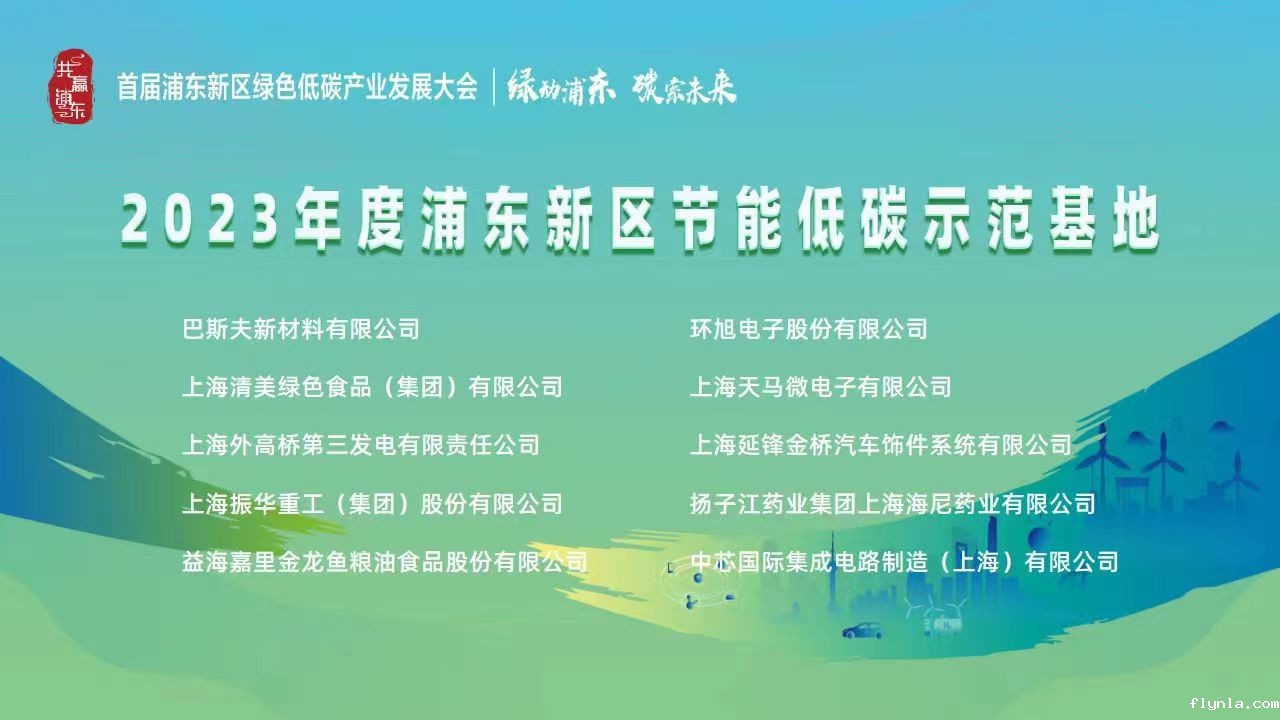 共赢浦东

首届浦东新区绿色低碳产业发展大会 | 绿动浦东 碳索未来

2023年度浦东新区节能低碳示范基地

巴斯夫新材料有限公司

上海清美绿色食品（集团）有限公司

上海外高桥第三发电有限责任公司

上海振华重工（集团）股份有限公司

益海嘉里金龙鱼粮油食品股份有限公司

环旭电子股份有限公司

上海天马微电子有限公司

上海延锋金桥汽车饰件系统有限公司

扬子江药业集团上海海尼药业有限公司

中芯国际集成电路制造（上海）有限公司

flynla.com